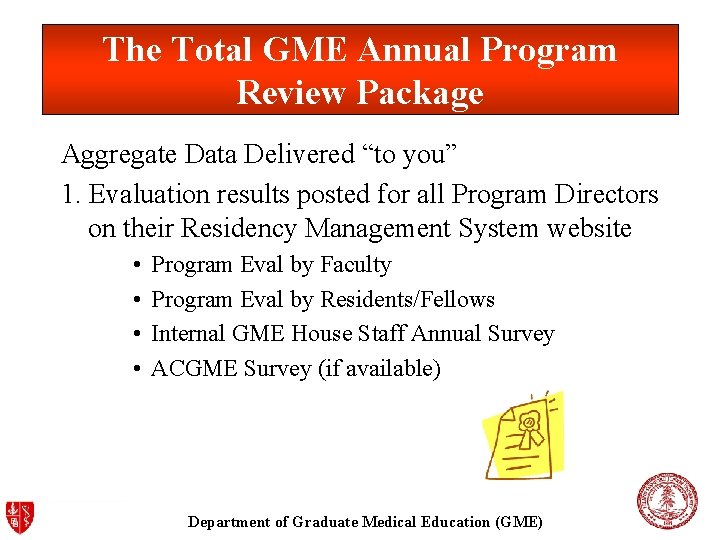 The Total GME Annual Program Review Package

Aggregate Data Delivered “to you”

1. Evaluation results posted for all Program Directors on their Residency Management System website

• Program Eval by Faculty
• Program Eval by Residents/Fellows
• Internal GME House Staff Annual Survey
• ACGME Survey (if available)

Department of Graduate Medical Education (GME)